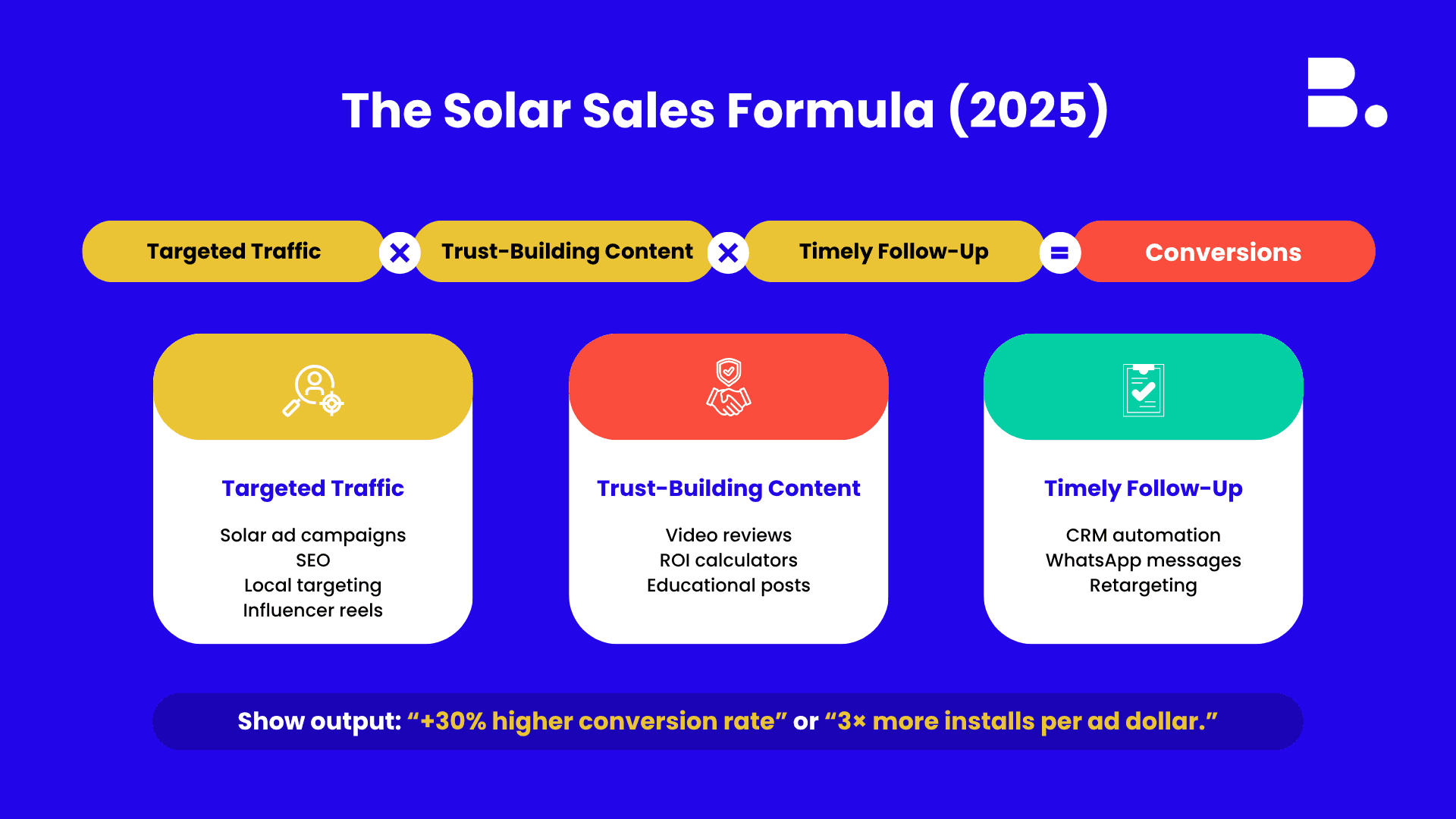 The Solar Sales Formula (2025)

B.

Targeted Traffic × Trust-Building Content × Timely Follow-Up = Conversions

Targeted Traffic

Solar ad campaigns
SEO
Local targeting
Influencer reels

Trust-Building Content

Video reviews
ROI calculators
Educational posts

Timely Follow-Up

CRM automation
WhatsApp messages
Retargeting

Show output: “+30% higher conversion rate” or “3× more installs per ad dollar.”